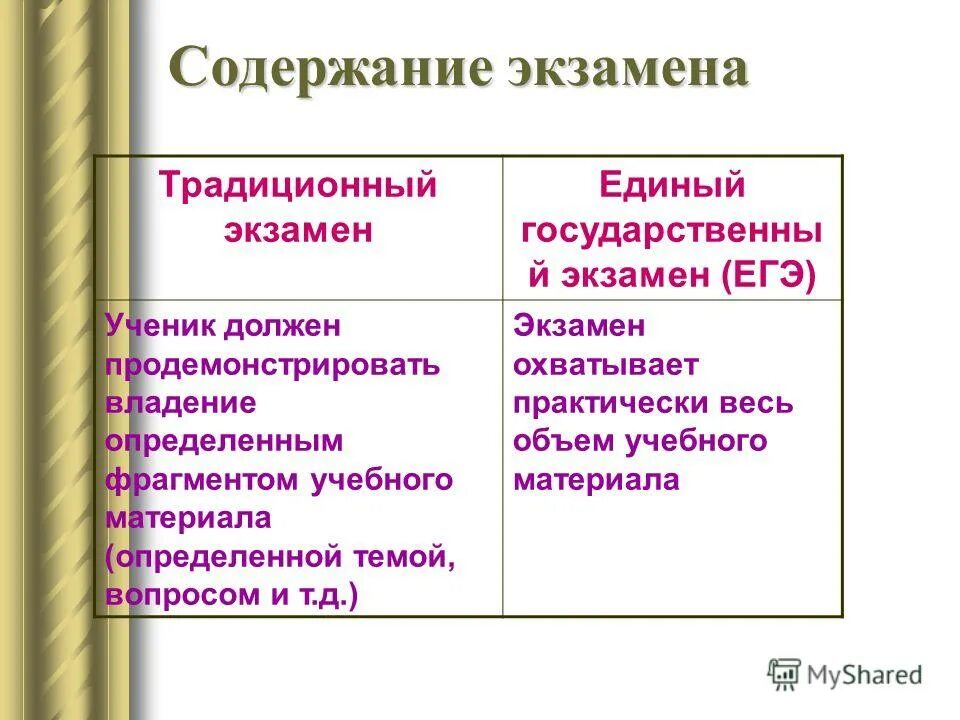 Содержание экзамена

| Традиционный экзамен | Единый государственный экзамен (ЕГЭ) |
|---|---|
| Ученик должен продемонстрировать владение определенным фрагментом учебного материала (определенной темой, вопросом и т.д.) | Экзамен охватывает практически весь объем учебного материала |

MyShared